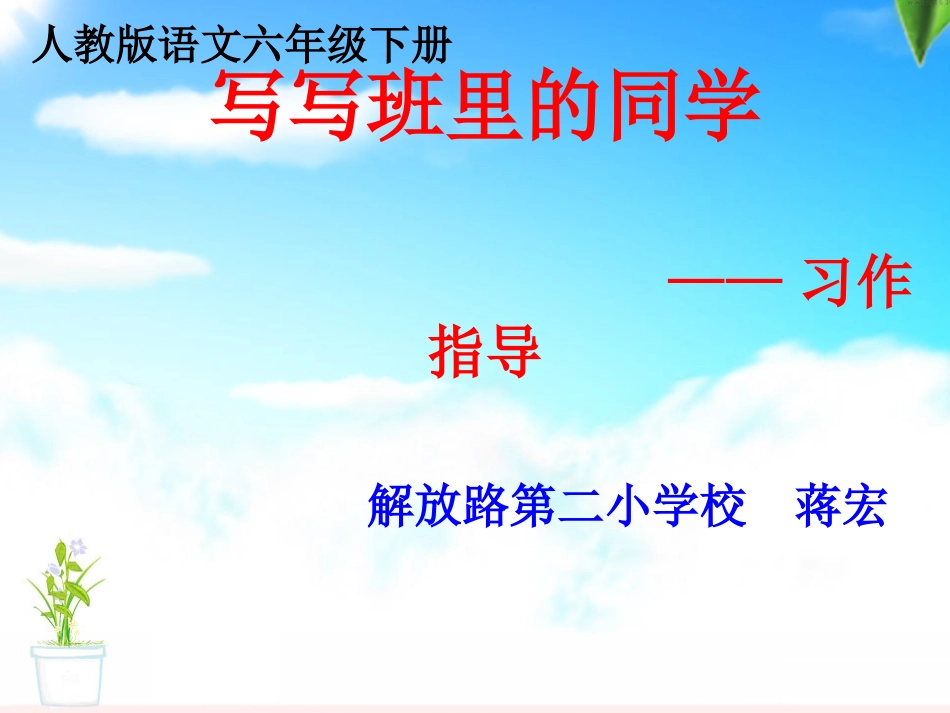 人教版语文六年级下册

写写班里的同学

—— 习作指导

解放路第二小学校 蒋宏